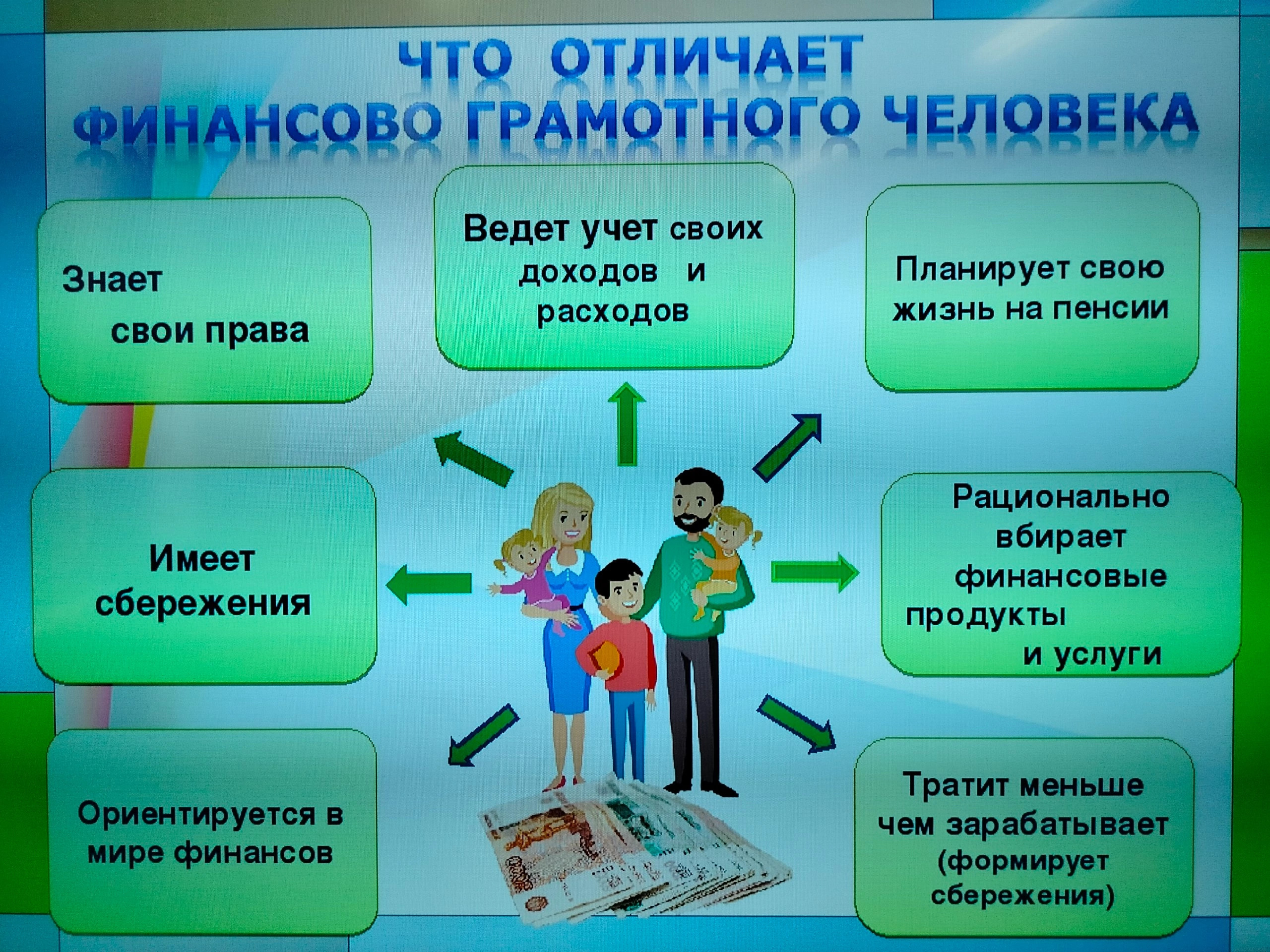 ЧТО ОТЛИЧАЕТ ФИНАНСОВО ГРАМОТНОГО ЧЕЛОВЕКА

Знает свои права

Ведет учет своих доходов и расходов

Планирует свою жизнь на пенсии

Имеет сбережения

Рационально вбирает финансовые продукты и услуги

Ориентируется в мире финансов

Тратит меньше чем зарабатывает (формирует сбережения)